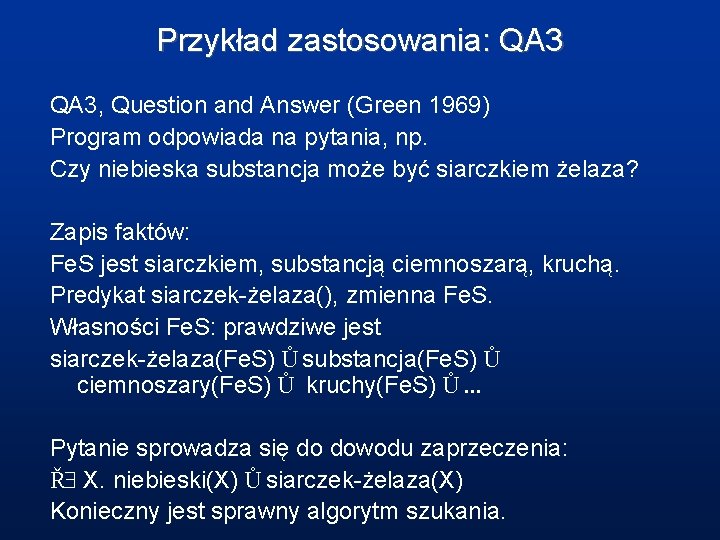 Przykład zastosowania: QA3

QA3, Question and Answer (Green 1969)
Program odpowiada na pytania, np.
Czy niebieska substancja może być siarczkiem żelaza?

Zapis faktów:
FeS jest siarczkiem, substancją ciemnoszarą, kruchą.
Predykat siarczek-żelaza(), zmienna FeS.
Własności FeS: prawdziwe jest
siarczek-żelaza(FeS) Ů substancja(FeS) Ů ciemnoszary(FeS) Ů kruchy(FeS) Ů ...

Pytanie sprowadza się do dowodu zaprzeczenia:
Ř∃ X. niebieski(X) Ů siarczek-żelaza(X)
Konieczny jest sprawny algorytm szukania.